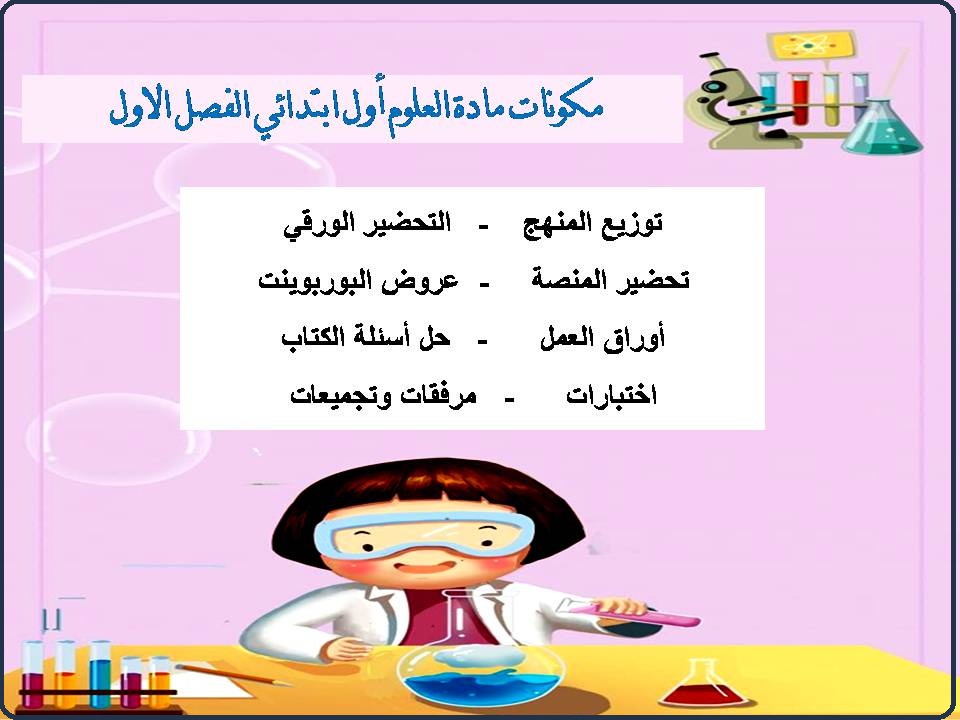 مكونات مادة العلوم أول ابتدائي الفصل الاول

توزيع المنهج - التحضير الورقي

تحضير المنصة - عروض البوربوينت

أوراق العمل - حل أسئلة الكتاب

اختبارات - مرفقات وتجميعات